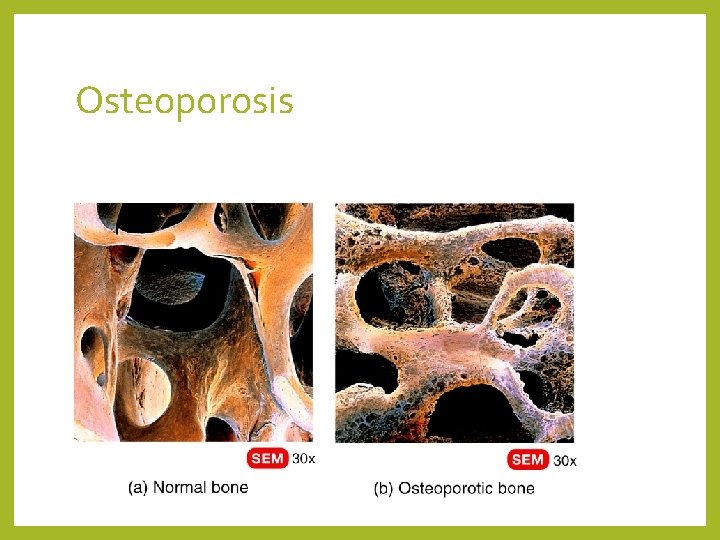 Osteoporosis

SEM 30x

(a) Normal bone

SEM 30x

(b) Osteoporotic bone